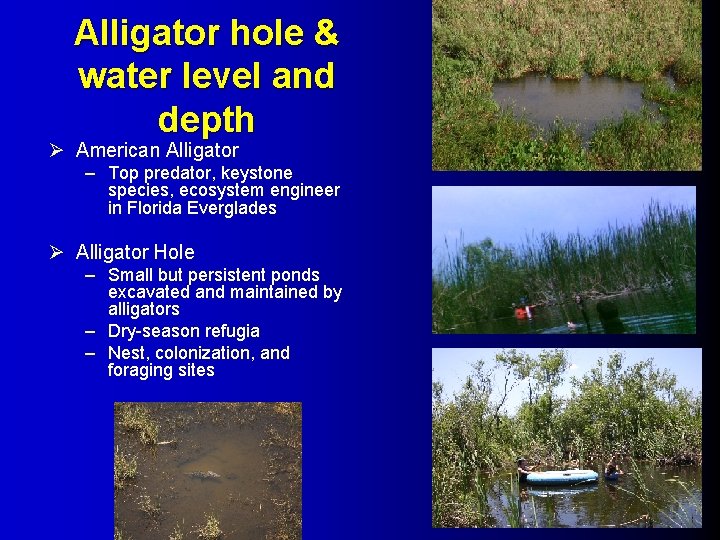 Alligator hole & water level and depth

➢ American Alligator
– Top predator, keystone species, ecosystem engineer in Florida Everglades

➢ Alligator Hole
– Small but persistent ponds excavated and maintained by alligators
– Dry-season refugia
– Nest, colonization, and foraging sites